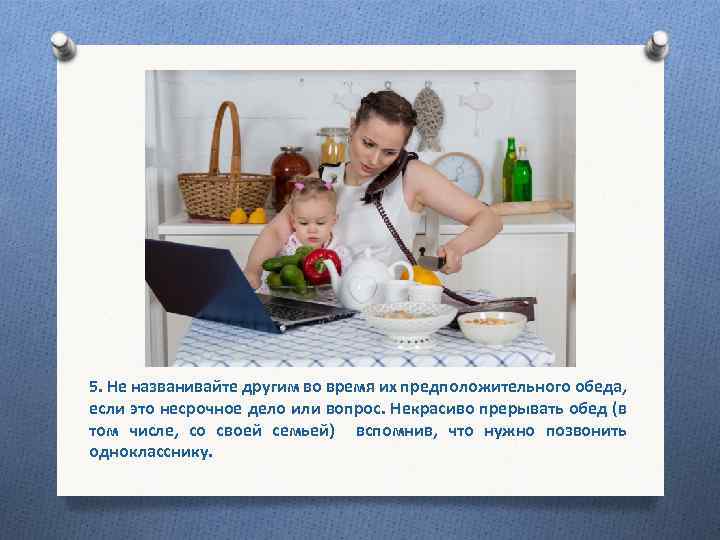 5. Не названивайте другим во время их предположительного обеда, если это несрочное дело или вопрос. Некрасиво прерывать обед (в том числе, со своей семьей) вспомнив, что нужно позвонить однокласснику.